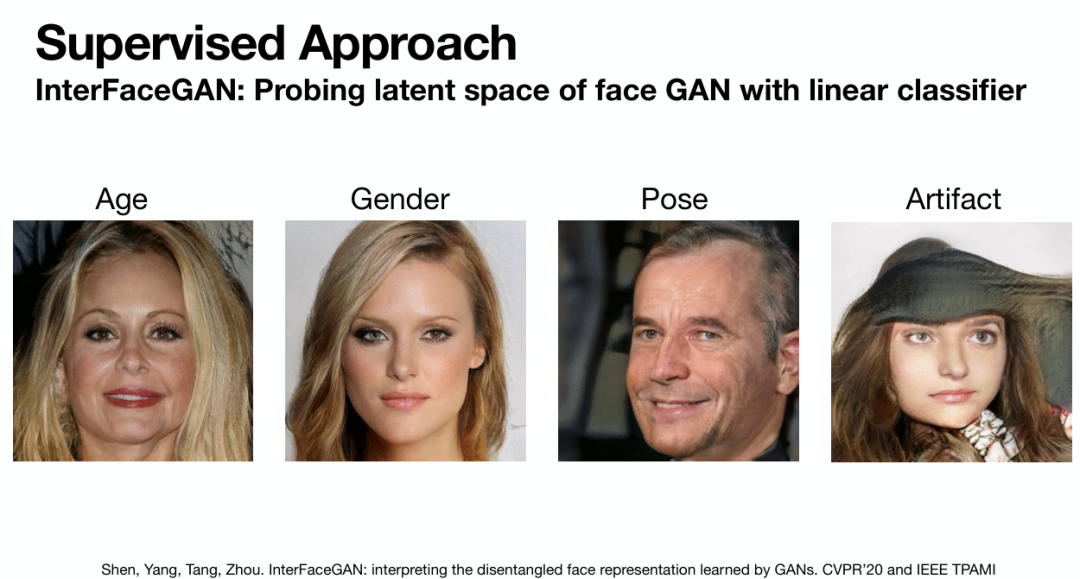 Supervised Approach
InterFaceGAN: Probing latent space of face GAN with linear classifier

Age Gender Pose Artifact

Shen, Yang, Tang, Zhou. InterFaceGAN: interpreting the disentangled face representation learned by GANs. CVPR'20 and IEEE TPAMI